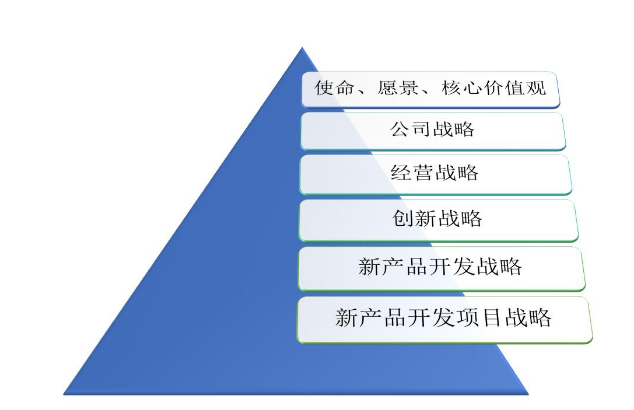 使命、愿景、核心价值观

公司战略

经营战略

创新战略

新产品开发战略

新产品开发项目战略